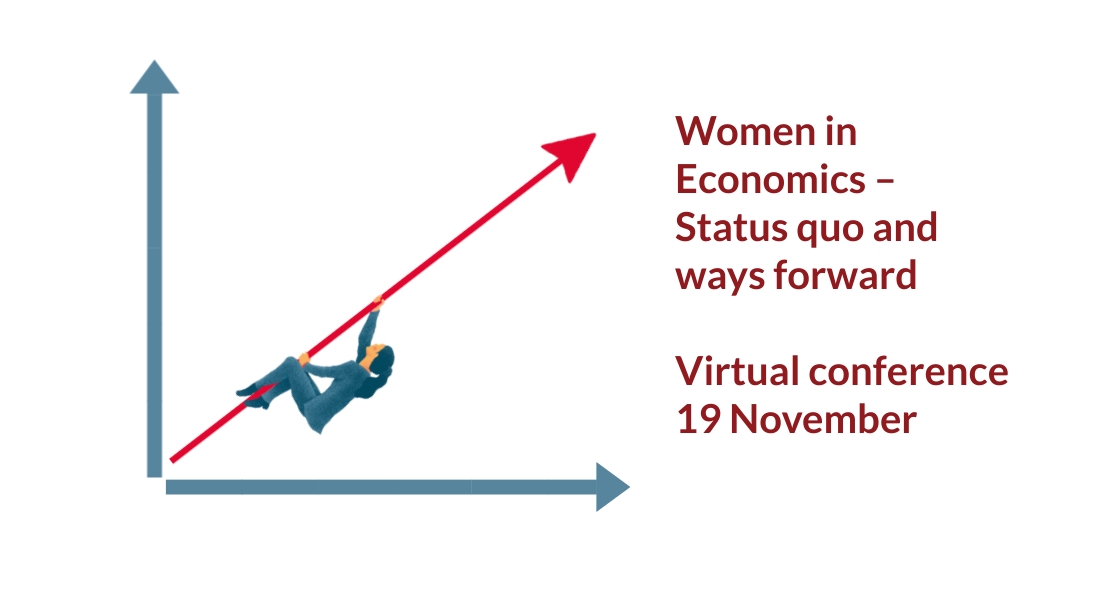 Women in Economics – Status quo and ways forward

Virtual conference
19 November